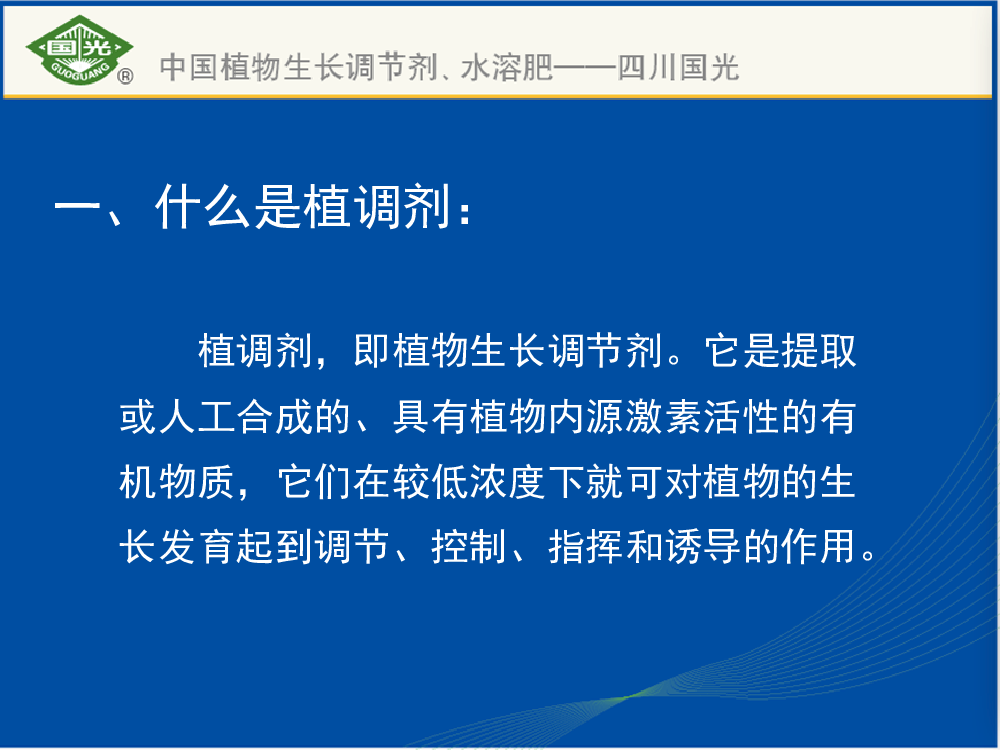 国光
GUOGUANG ®
中国植物生长调节剂、水溶肥——四川国光

一、什么是植调剂：

植调剂，即植物生长调节剂。它是提取或人工合成的、具有植物内源激素活性的有机物质，它们在较低浓度下就可对植物的生长发育起到调节、控制、指挥和诱导的作用。